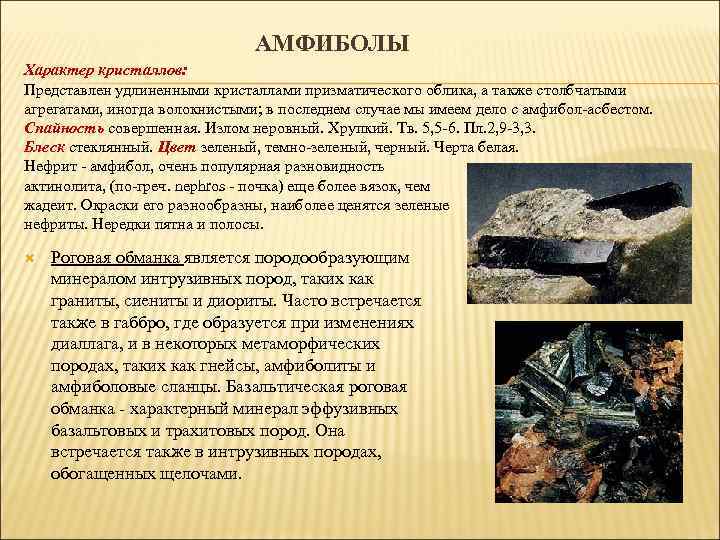 АМФИБОЛЫ

Характер кристаллов:

Представлен удлиненными кристаллами призматического облика, а также столбчатыми агрегатами, иногда волокнистыми; в последнем случае мы имеем дело с амфибол-асбестом. Спайность совершенная. Излом неровный. Хрупкий. Тв. 5,5-6. Пл.2,9-3,3.

Блеск стеклянный. Цвет зеленый, темно-зеленый, черный. Черта белая.

Нефрит - амфибол, очень популярная разновидность актинолита, (по-греч. nephros - почка) еще более вязок, чем жадеит. Окраски его разнообразны, наиболее ценятся зеленые нефриты. Нередки пятна и полосы.

Роговая обманка является породообразующим минералом интрузивных пород, таких как граниты, сиениты и диориты. Часто встречается также в габбро, где образуется при изменениях диаллага, и в некоторых метаморфических породах, таких как гнейсы, амфиболиты и амфиболовые сланцы. Базальтическая роговая обманка - характерный минерал эффузивных базальтовых и трахитовых пород. Она встречается также в интрузивных породах, обогащенных щелочами.